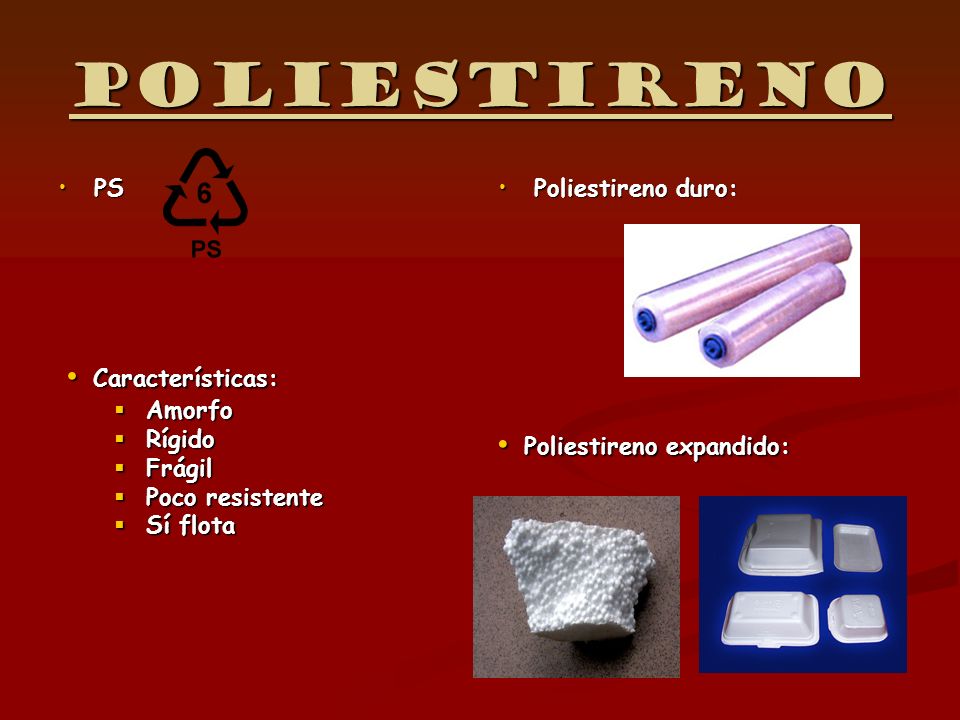 POLIESTIRENO

• PS

6
PS

• Características:
▪ Amorfo
▪ Rígido
▪ Frágil
▪ Poco resistente
▪ Sí flota

• Poliestireno duro:

• Poliestireno expandido: